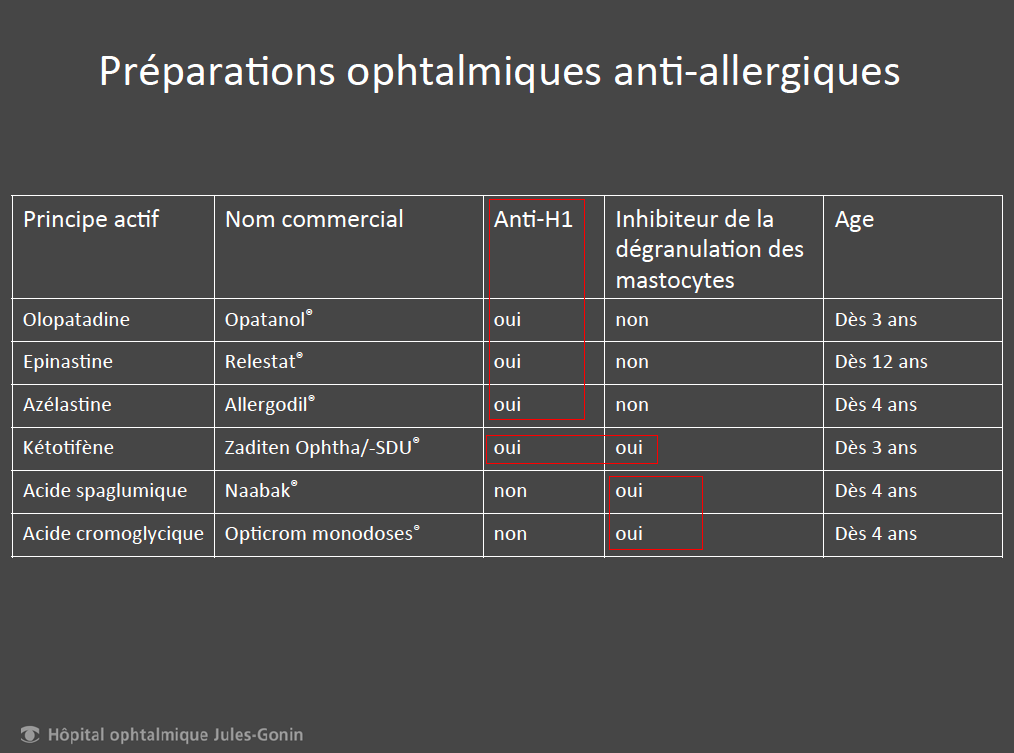 Préparations ophtalmiques anti-allergiques

| Principe actif | Nom commercial | Anti-H1 | Inhibiteur de la dégranulation des mastocytes | Age |
|---|---|---|---|---|
| Olopatadine | Opatanol® | oui | non | Dès 3 ans |
| Epinastine | Relestat® | oui | non | Dès 12 ans |
| Azélastine | Allergodil® | oui | non | Dès 4 ans |
| Kétotifène | Zaditen Ophtha/-SDU® | oui | oui | Dès 3 ans |
| Acide spaglumique | Naabak® | non | oui | Dès 4 ans |
| Acide cromoglycique | Opticrom monodoses® | non | oui | Dès 4 ans |

Hôpital ophtalmique Jules-Gonin